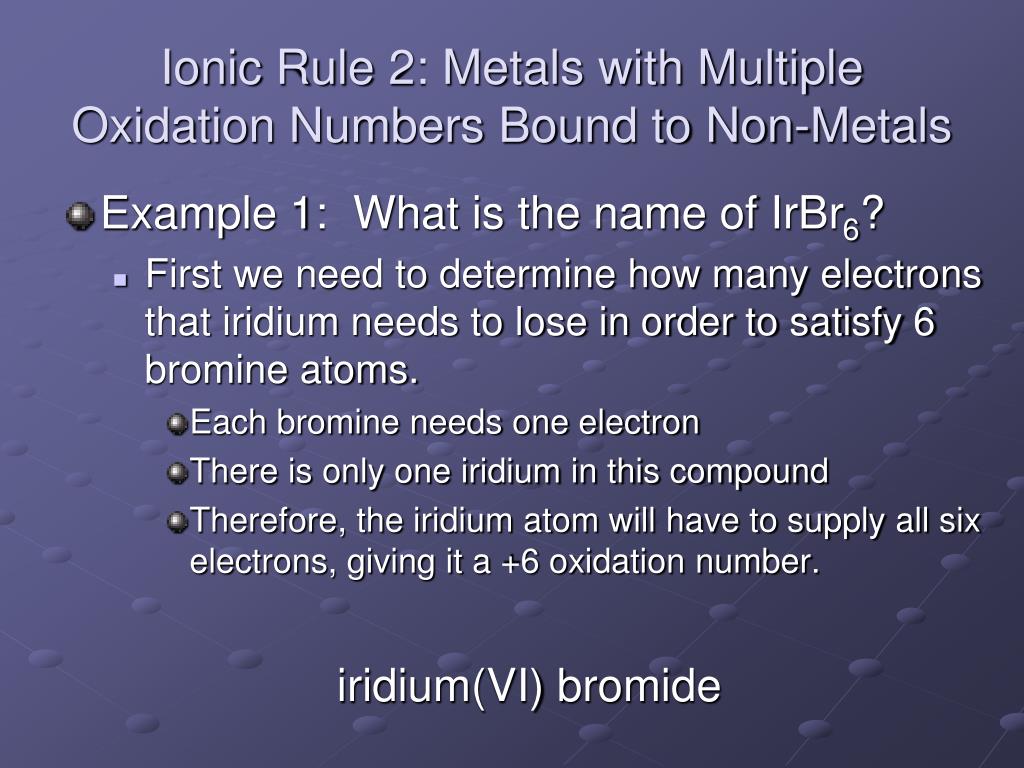 Ionic Rule 2: Metals with Multiple Oxidation Numbers Bound to Non-Metals

Example 1: What is the name of $IrBr_6$?

First we need to determine how many electrons that iridium needs to lose in order to satisfy 6 bromine atoms.

Each bromine needs one electron

There is only one iridium in this compound

Therefore, the iridium atom will have to supply all six electrons, giving it a +6 oxidation number.

iridium(VI) bromide